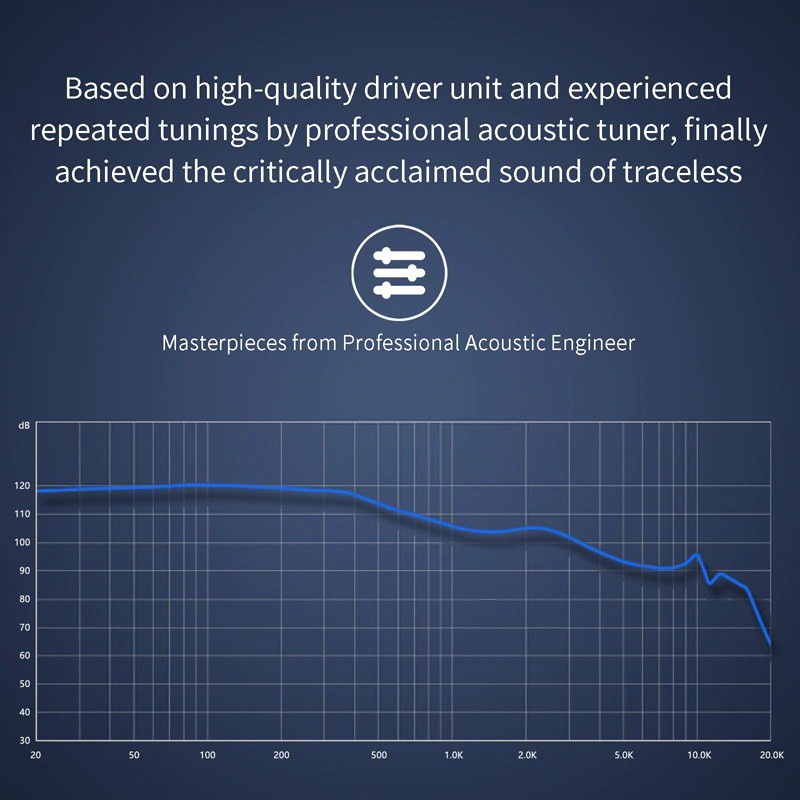 Based on high-quality driver unit and experienced repeated tunings by professional acoustic tuner, finally achieved the critically acclaimed sound of traceless

Masterpieces from Professional Acoustic Engineer

dB
120
110
100
90
80
70
60
50
40
30
20
50
100
200
500
1.0K
2.0K
5.0K
10.0K
20.0K